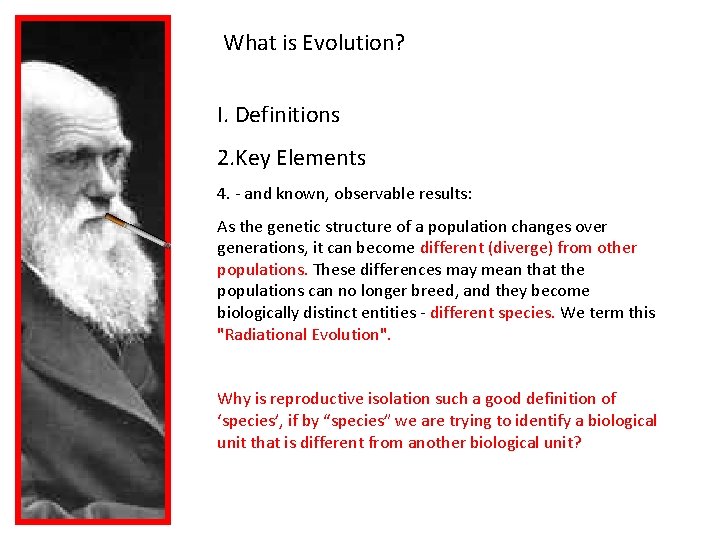 What is Evolution?

I. Definitions

2.Key Elements

4. - and known, observable results:

As the genetic structure of a population changes over generations, it can become different (diverge) from other populations. These differences may mean that the populations can no longer breed, and they become biologically distinct entities - different species. We term this "Radiational Evolution".

Why is reproductive isolation such a good definition of ‘species’, if by “species” we are trying to identify a biological unit that is different from another biological unit?